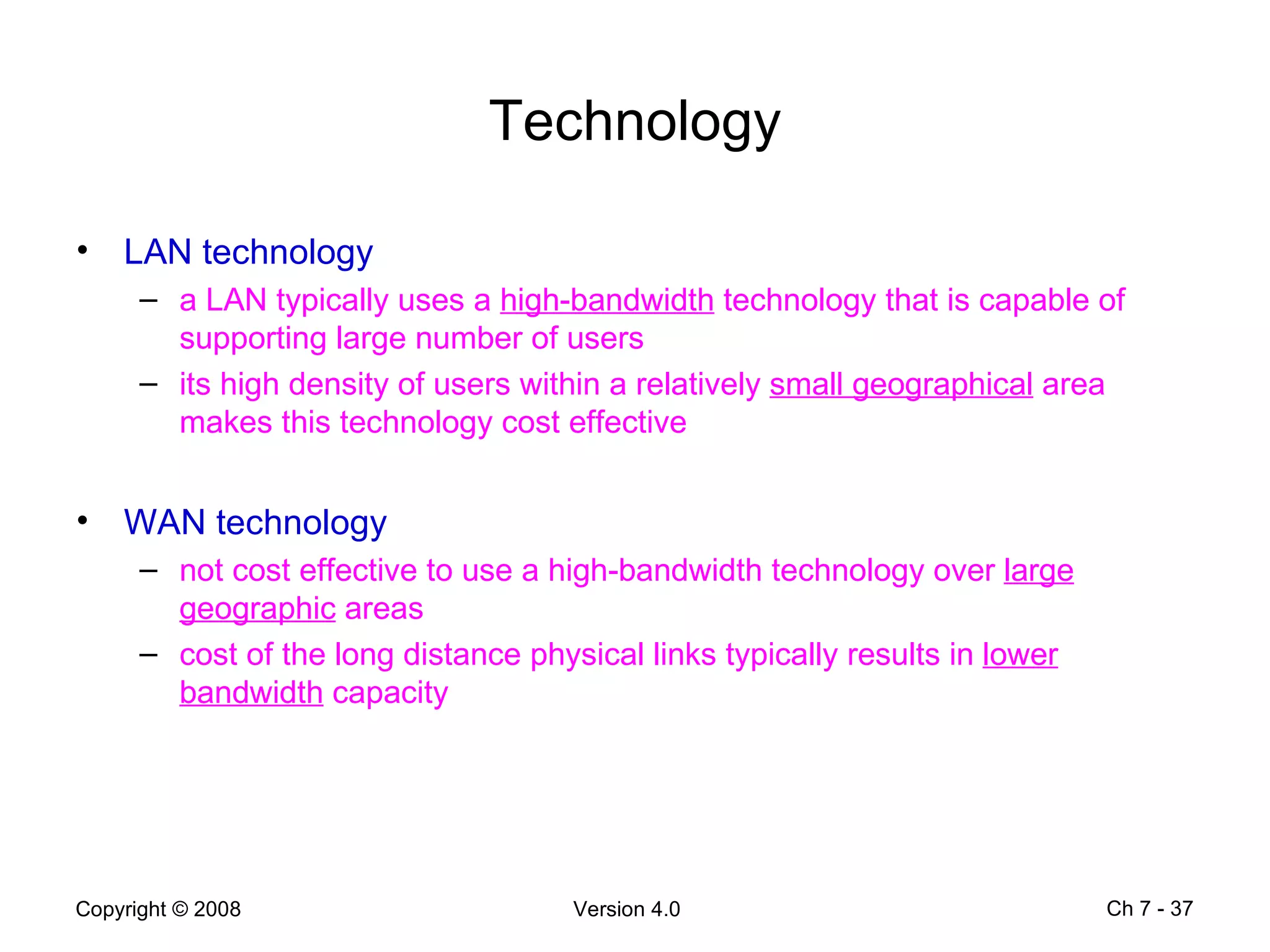 Technology

• LAN technology
  – a LAN typically uses a high-bandwidth technology that is capable of supporting large number of users
  – its high density of users within a relatively small geographical area makes this technology cost effective

• WAN technology
  – not cost effective to use a high-bandwidth technology over large geographic areas
  – cost of the long distance physical links typically results in lower bandwidth capacity

Copyright © 2008 Version 4.0 Ch 7 - 37